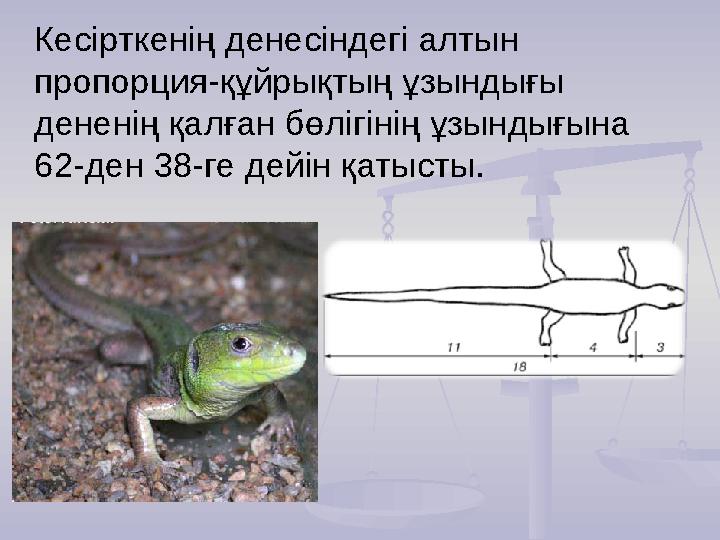 Кесірткенің денесіндегі алтын пропорция-құйрықтың ұзындығы дененің қалған бөлігінің ұзындығына 62-ден 38-ге дейін қатысты.

11
4
3
18